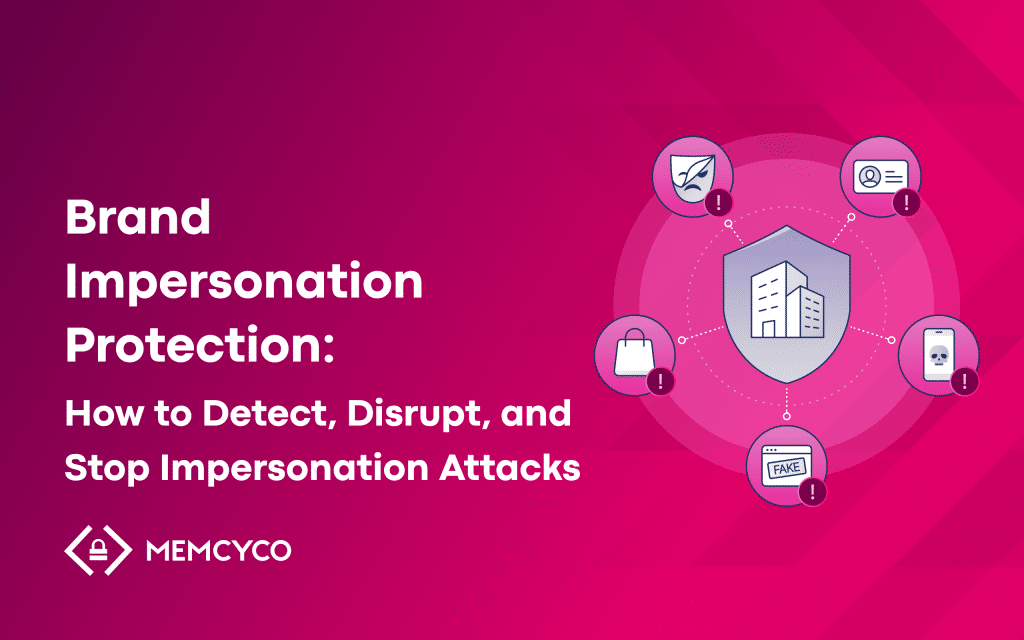 Brand Impersonation Protection:

How to Detect, Disrupt, and Stop Impersonation Attacks

MEMCYCO

FAKE